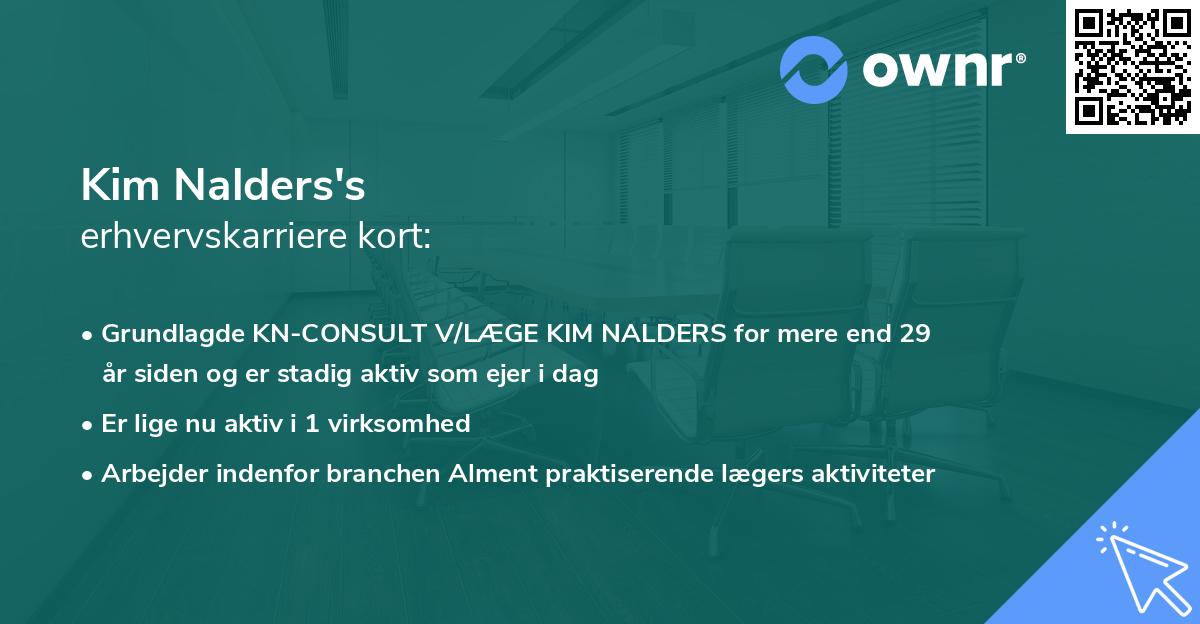 ownr®

Kim Nalders's
erhvervskarriere kort:

• Grundlagde KN-CONSULT V/LÆGE KIM NALDERS for mere end 29 år siden og er stadig aktiv som ejer i dag
• Er lige nu aktiv i 1 virksomhed
• Arbejder indenfor branchen Alment praktiserende lægers aktiviteter